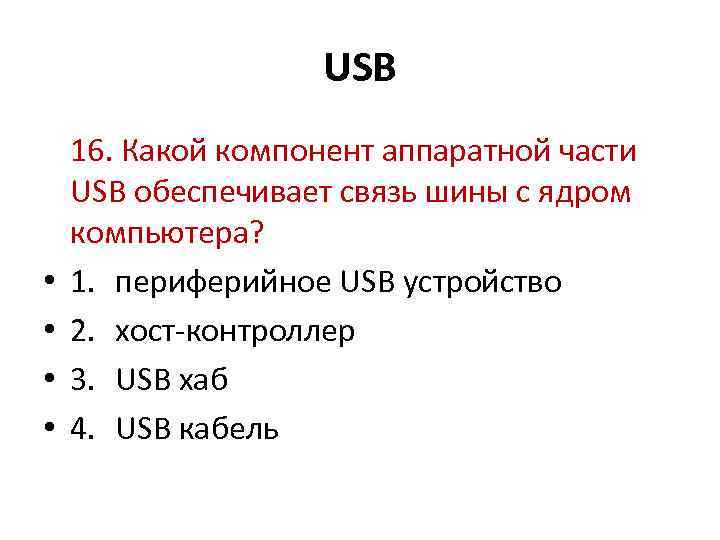 USB

16. Какой компонент аппаратной части USB обеспечивает связь шины с ядром компьютера?

• 1. периферийное USB устройство
• 2. хост-контроллер
• 3. USB хаб
• 4. USB кабель